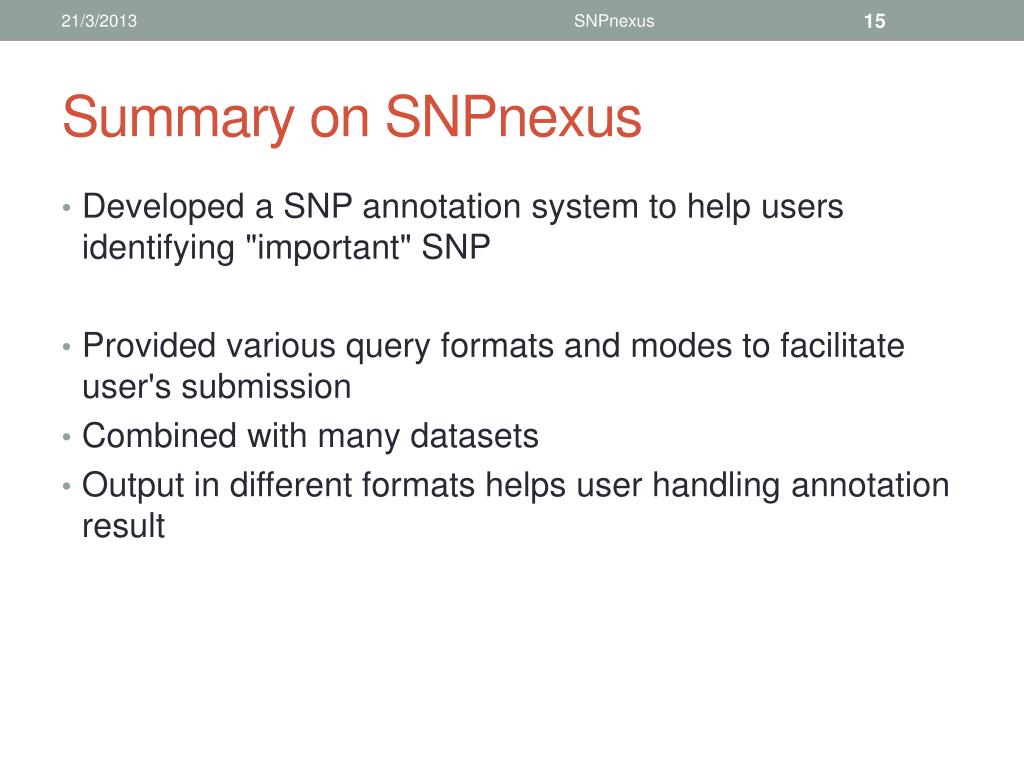 21/3/2013 SNPnexus 15

Summary on SNPnexus

• Developed a SNP annotation system to help users identifying "important" SNP

• Provided various query formats and modes to facilitate user's submission
• Combined with many datasets
• Output in different formats helps user handling annotation result